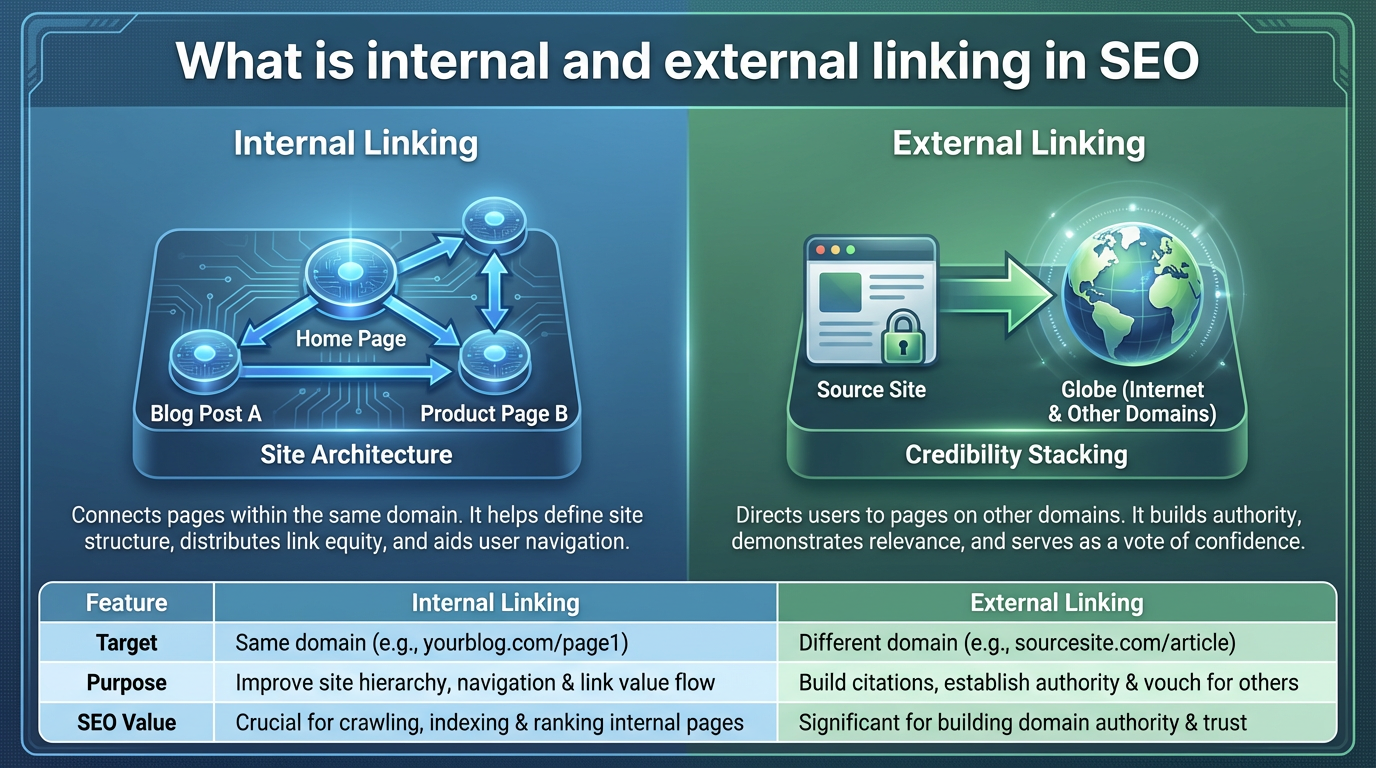 What is internal and external linking in SEO

Internal Linking

Home Page

Blog Post A

Product Page B

Site Architecture

Connects pages within the same domain. It helps define site structure, distributes link equity, and aids user navigation.

External Linking

Source Site

Globe (Internet & Other Domains)

Credibility Stacking

Directs users to pages on other domains. It builds authority, demonstrates relevance, and serves as a vote of confidence.

| Feature | Internal Linking | External Linking |
|---|---|---|
| Target | Same domain (e.g., yourblog.com/page1) | Different domain (e.g., sourcesite.com/article) |
| Purpose | Improve site hierarchy, navigation & link value flow | Build citations, establish authority & vouch for others |
| SEO Value | Crucial for crawling, indexing & ranking internal pages | Significant for building domain authority & trust |